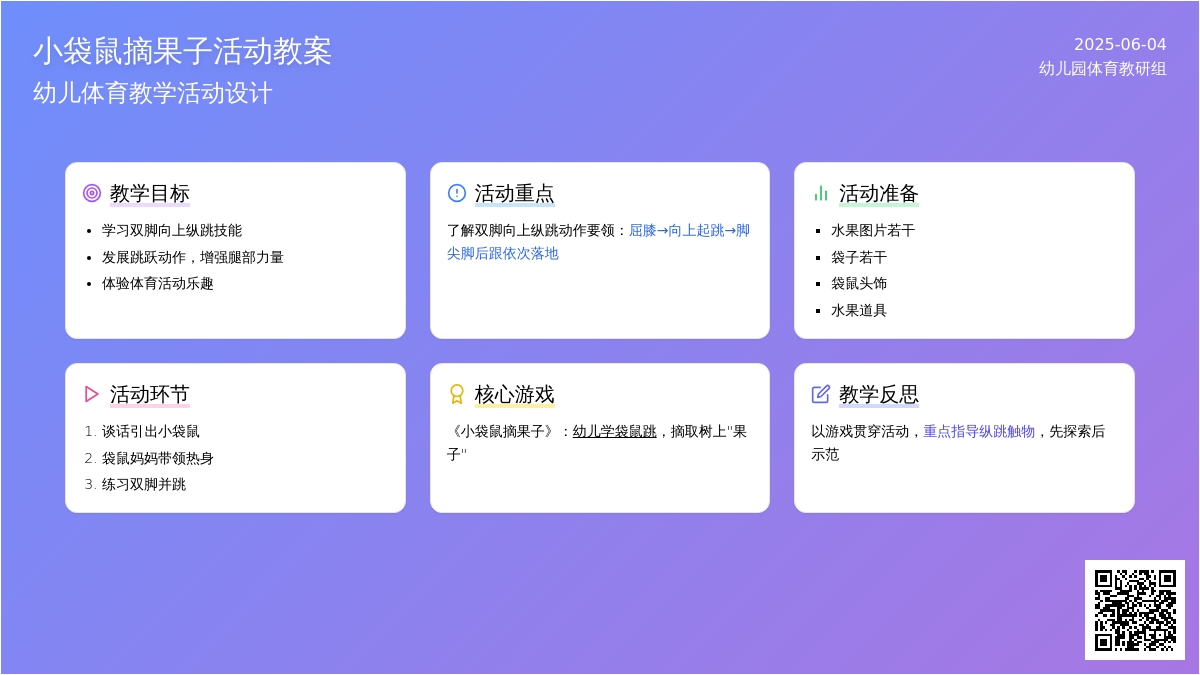 小袋鼠摘果子活动教案
幼儿体育教学活动设计

2025-06-04
幼儿园体育教研组

教学目标

- 学习双脚向上纵跳技能
- 发展跳跃动作，增强腿部力量
- 体验体育活动乐趣

活动重点

了解双脚向上纵跳动作要领：屈膝→向上起跳→脚尖脚后跟依次落地

活动准备

- 水果图片若干
- 袋子若干
- 袋鼠头饰
- 水果道具

活动环节

1. 谈话引出小袋鼠
2. 袋鼠妈妈带领热身
3. 练习双脚并跳

核心游戏

《小袋鼠摘果子》：幼儿学袋鼠跳，摘取树上"果子"

教学反思

以游戏贯穿活动，重点指导纵跳触物，先探索后示范